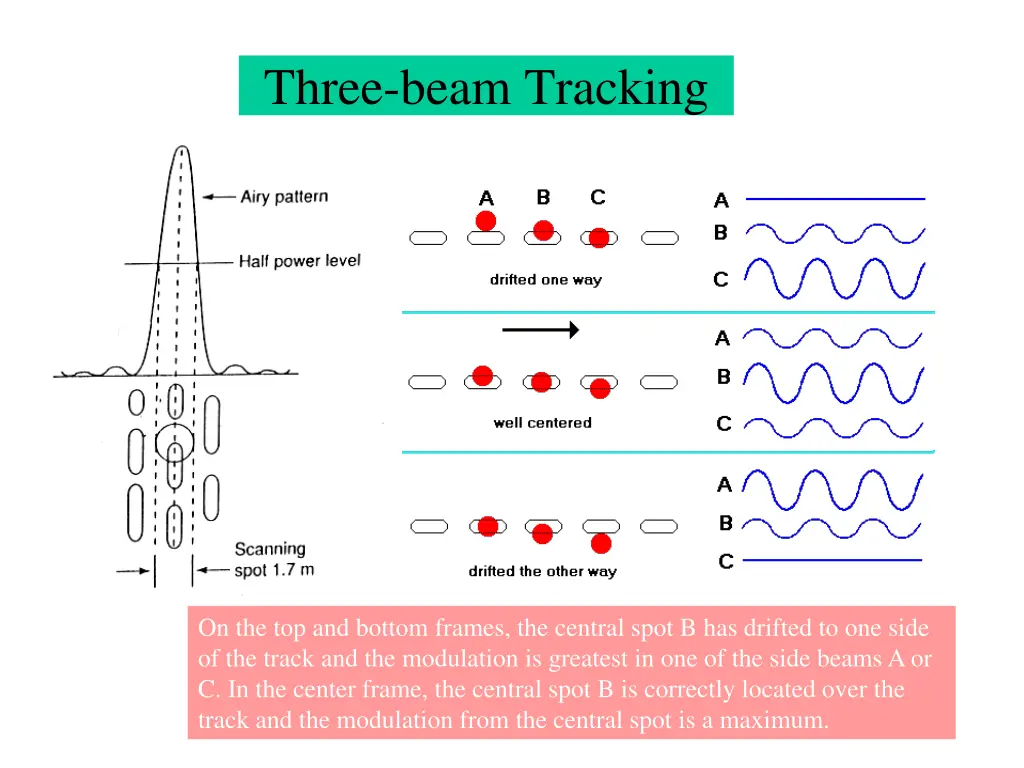 Three-beam Tracking

Airy pattern

Half power level

Scanning spot 1.7 m

A B C

drifted one way

A
B
C

well centered

A
B
C

drifted the other way

A
B
C

On the top and bottom frames, the central spot B has drifted to one side of the track and the modulation is greatest in one of the side beams A or C. In the center frame, the central spot B is correctly located over the track and the modulation from the central spot is a maximum.